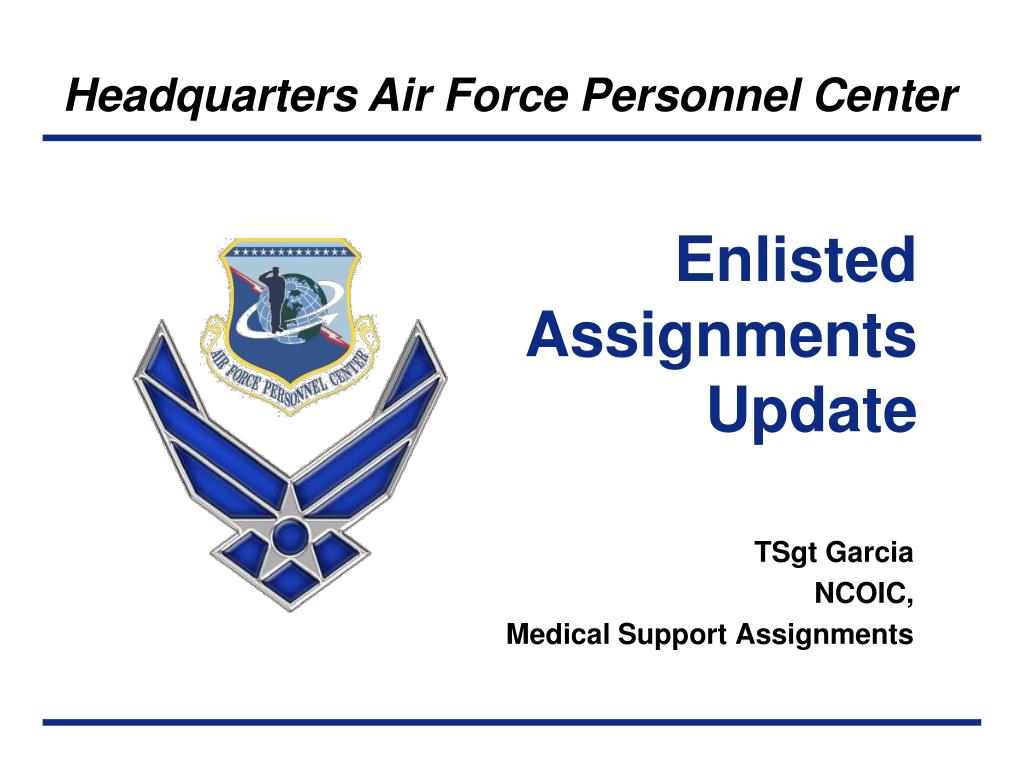 Headquarters Air Force Personnel Center

AIR FORCE PERSONNEL CENTER

Enlisted Assignments Update

TSgt Garcia
NCOIC,
Medical Support Assignments